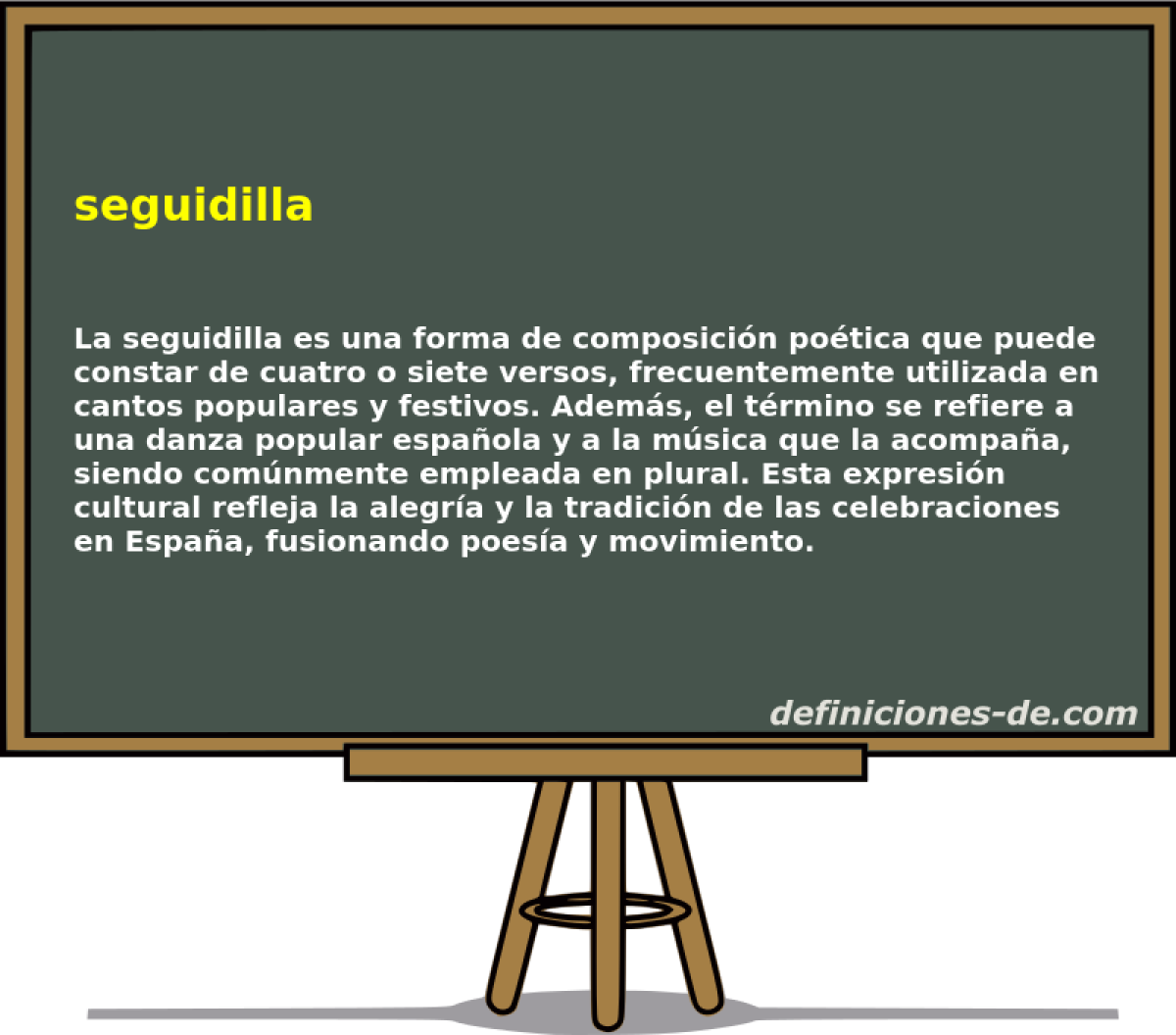 seguidilla

La seguidilla es una forma de composición poética que puede constar de cuatro o siete versos, frecuentemente utilizada en cantos populares y festivos. Además, el término se refiere a una danza popular española y a la música que la acompaña, siendo comúnmente empleada en plural. Esta expresión cultural refleja la alegría y la tradición de las celebraciones en España, fusionando poesía y movimiento.

definiciones-de.com